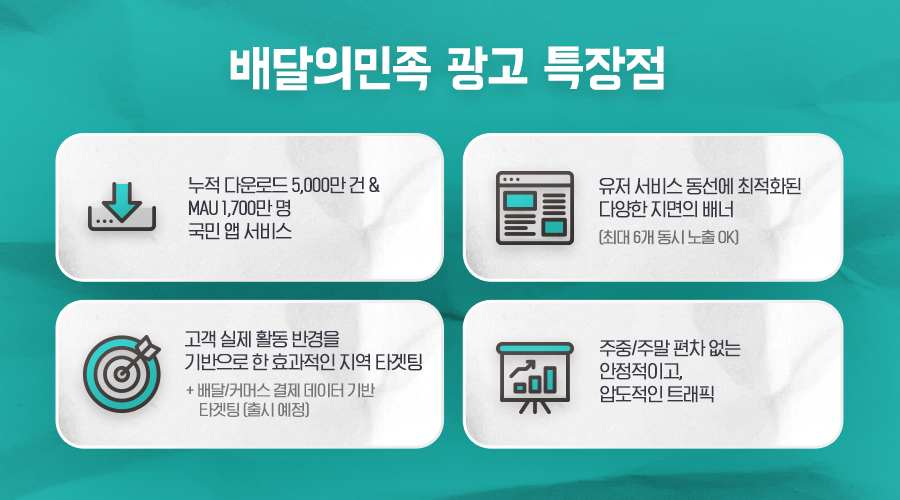 배달의민족 광고 특장점

누적 다운로드 5,000만 건 &
MAU 1,700만 명
국민 앱 서비스

유저 서비스 동선에 최적화된
다양한 지면의 배너
(최대 6개 동시 노출 OK)

고객 실제 활동 반경을
기반으로 한 효과적인 지역 타겟팅
+ 배달/커머스 결제 데이터 기반
타겟팅 (출시 예정)

주중/주말 편차 없는
안정적이고,
압도적인 트래픽